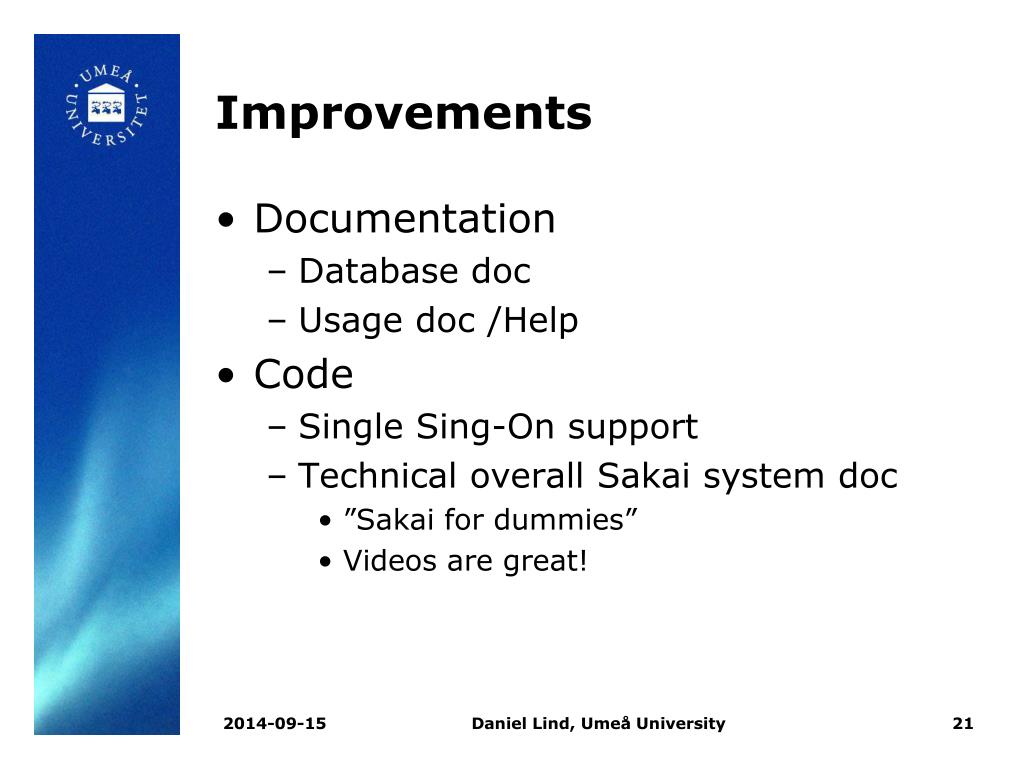 UMEÅ UNIVERSITET

Improvements

• Documentation
  – Database doc
  – Usage doc /Help
• Code
  – Single Sing-On support
  – Technical overall Sakai system doc
    • ”Sakai for dummies”
    • Videos are great!

2014-09-15 Daniel Lind, Umeå University 21